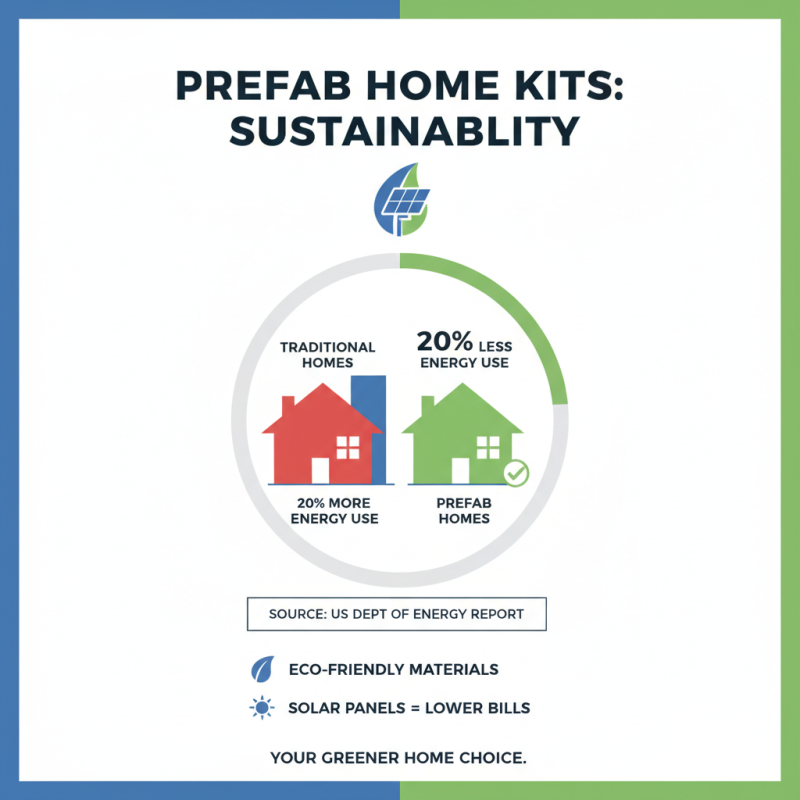 PREFAB HOME KITS: SUSTAINABLITY

TRADITIONAL HOMES

20% LESS ENERGY USE

20% MORE ENERGY USE

PREFAB HOMES

SOURCE: US DEPT OF ENERGY REPORT

ECO-FRIENDLY MATERIALS

SOLAR PANELS = LOWER BILLS

YOUR GREENER HOME CHOICE.